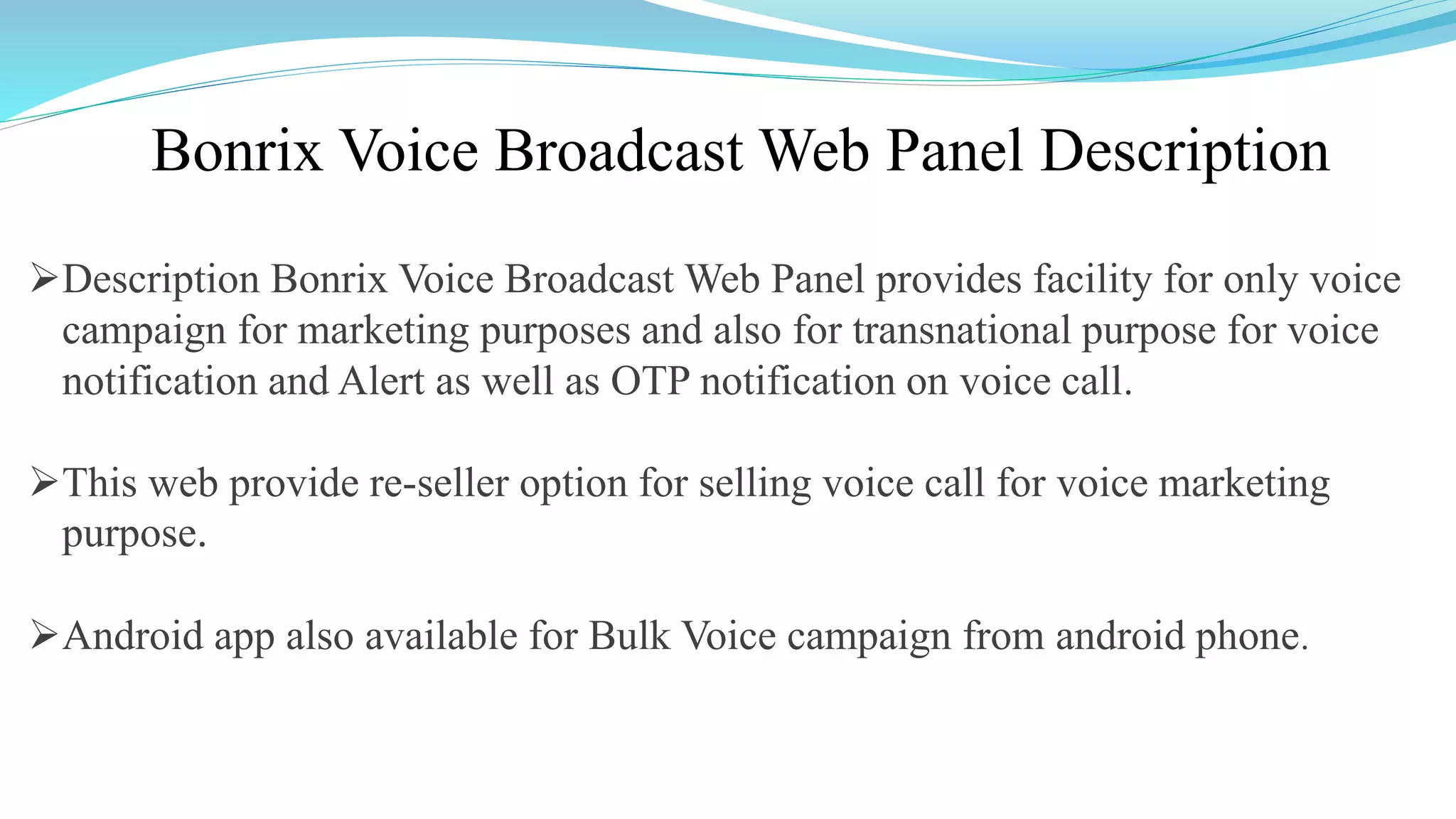 Bonrix Voice Broadcast Web Panel Description

➢Description Bonrix Voice Broadcast Web Panel provides facility for only voice campaign for marketing purposes and also for transnational purpose for voice notification and Alert as well as OTP notification on voice call.

➢This web provide re-seller option for selling voice call for voice marketing purpose.

➢Android app also available for Bulk Voice campaign from android phone.